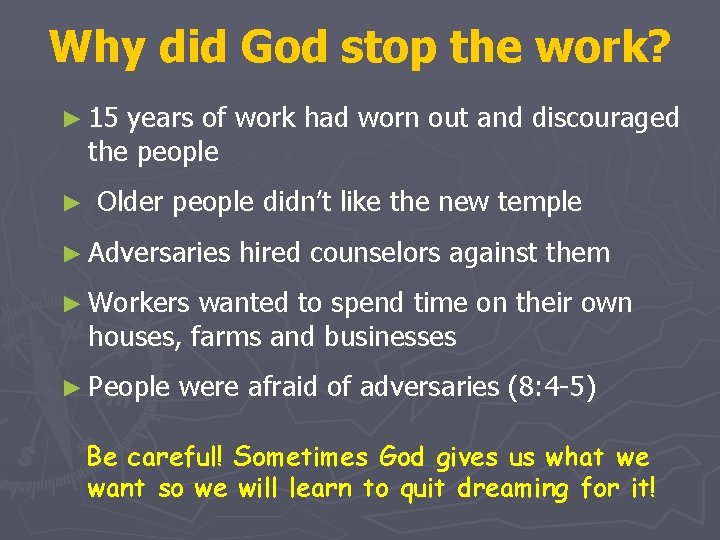 Why did God stop the work?

► 15 years of work had worn out and discouraged the people

► Older people didn't like the new temple

► Adversaries hired counselors against them

► Workers wanted to spend time on their own houses, farms and businesses

► People were afraid of adversaries (8:4-5)

Be careful! Sometimes God gives us what we want so we will learn to quit dreaming for it!